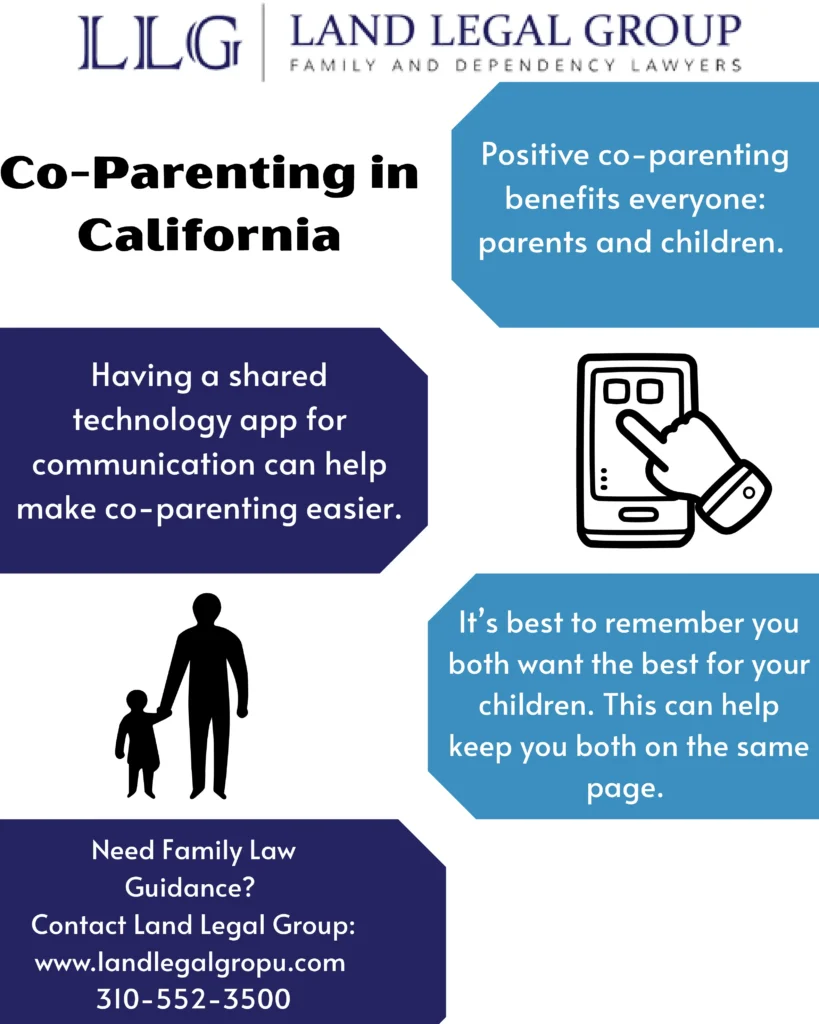 LLG | LAND LEGAL GROUP
FAMILY AND DEPENDENCY LAWYERS

Co-Parenting in California

Positive co-parenting benefits everyone: parents and children.

Having a shared technology app for communication can help make co-parenting easier.

It's best to remember you both want the best for your children. This can help keep you both on the same page.

Need Family Law Guidance?
Contact Land Legal Group:
www.landlegalgropu.com
310-552-3500